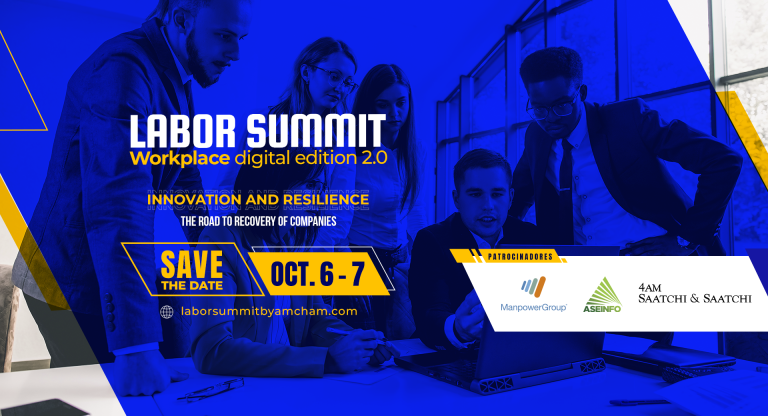 LABOR SUMMIT
Workplace digital edition 2.0

INNOVATION AND RESILIENCE
THE ROAD TO RECOVERY OF COMPANIES

SAVE THE DATE
OCT. 6 - 7

laborsummitbyamcham.com

PATROCINADORES

ManpowerGroup

ASEINFO

4AM
SAATCHI & SAATCHI